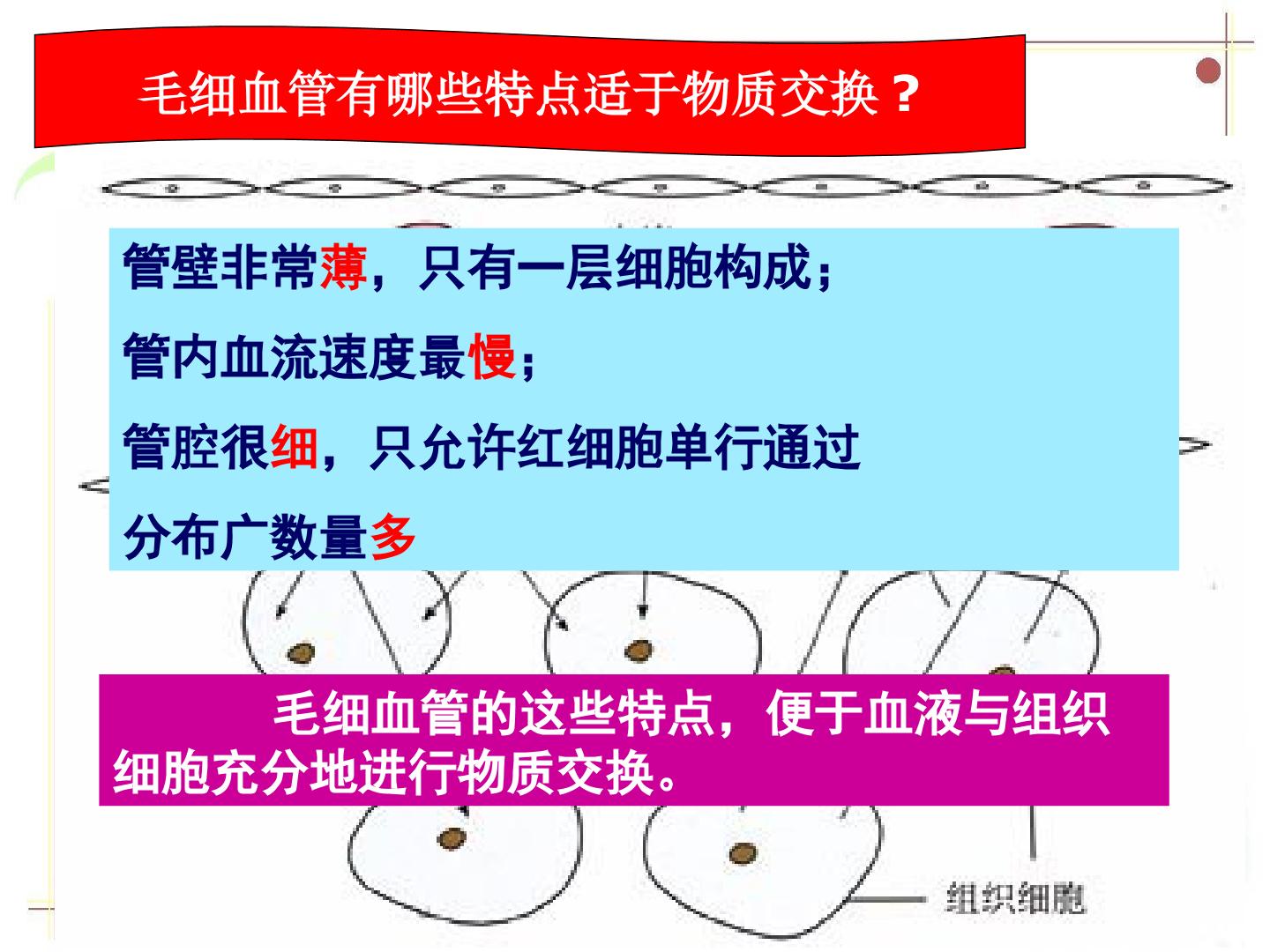 毛细血管有哪些特点适于物质交换？

管壁非常薄，只有一层细胞构成；

管内血流速度最慢；

管腔很细，只允许红细胞单行通过

分布广数量多

毛细血管的这些特点，便于血液与组织细胞充分地进行物质交换。

组织细胞